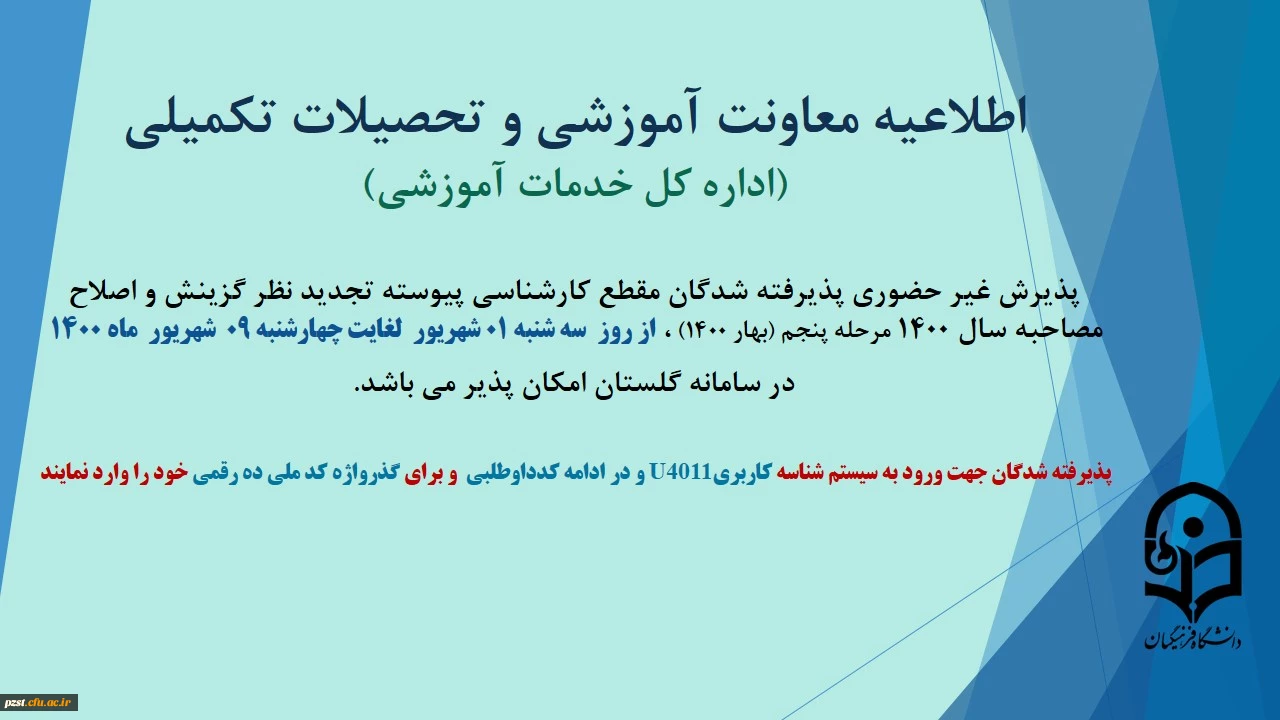 اطلاعیه معاونت آموزشی و تحصیلات تکمیلی
(اداره کل خدمات آموزشی)

پذیرش غیر حضوری پذیرفته شدگان مقطع کارشناسی پیوسته تجدید نظر گزینش و اصلاح مصاحبه سال ۱۴۰۰ مرحله پنجم (بهار ۱۴۰۰) ، از روز سه شنبه ۰۱ شهریور لغایت چهارشنبه ۰۹ شهریور ماه ۱۴۰۰ در سامانه گلستان امکان پذیر می باشد.

پذیرفته شدگان جهت ورود به سیستم شناسه کاربریU4011 و در ادامه کدداوطلبی و برای گذرواژه کد ملی ده رقمی خود را وارد نمایند

دانشگاه فرهنگیان

pzst.cfu.ac.ir